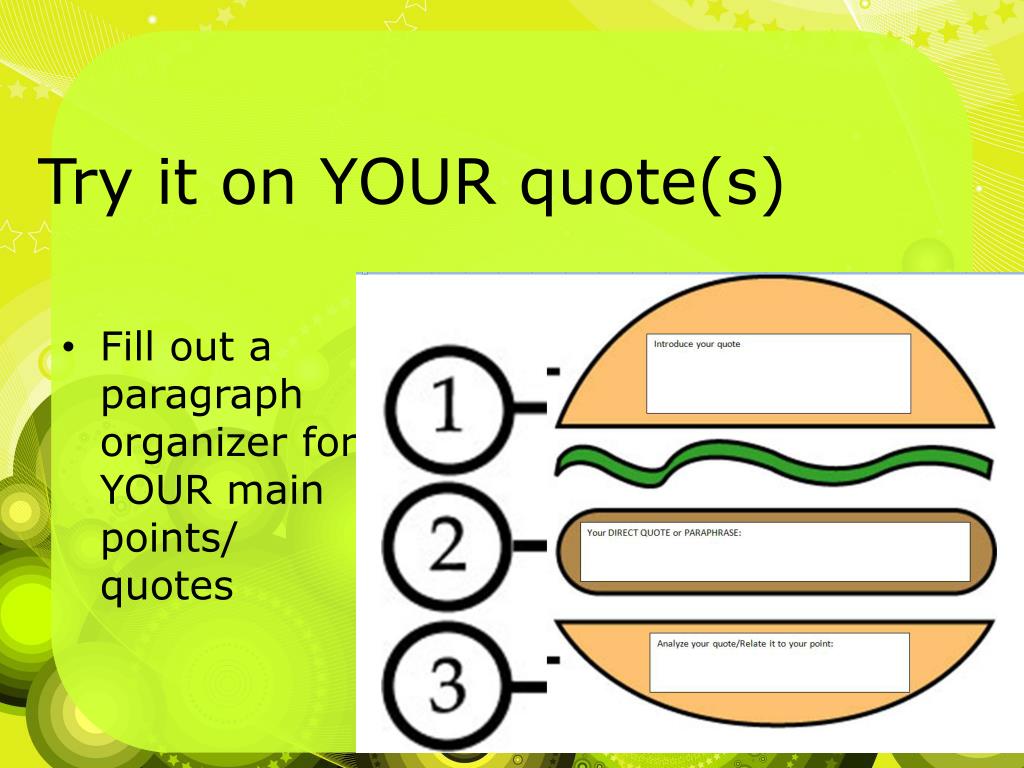 Try it on YOUR quote(s)

• Fill out a paragraph organizer for YOUR main points/ quotes

1

Introduce your quote

2

Your DIRECT QUOTE or PARAPHRASE:

3

Analyze your quote/Relate it to your point: